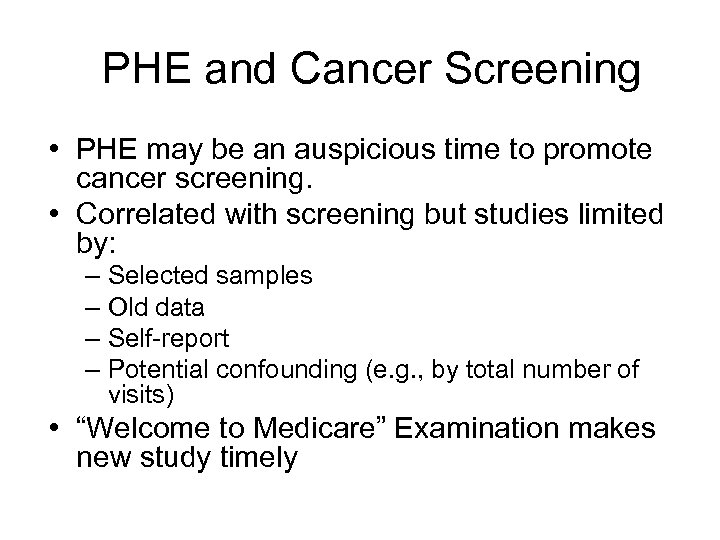 PHE and Cancer Screening

• PHE may be an auspicious time to promote cancer screening.
• Correlated with screening but studies limited by:
– Selected samples
– Old data
– Self-report
– Potential confounding (e.g., by total number of visits)
• “Welcome to Medicare” Examination makes new study timely